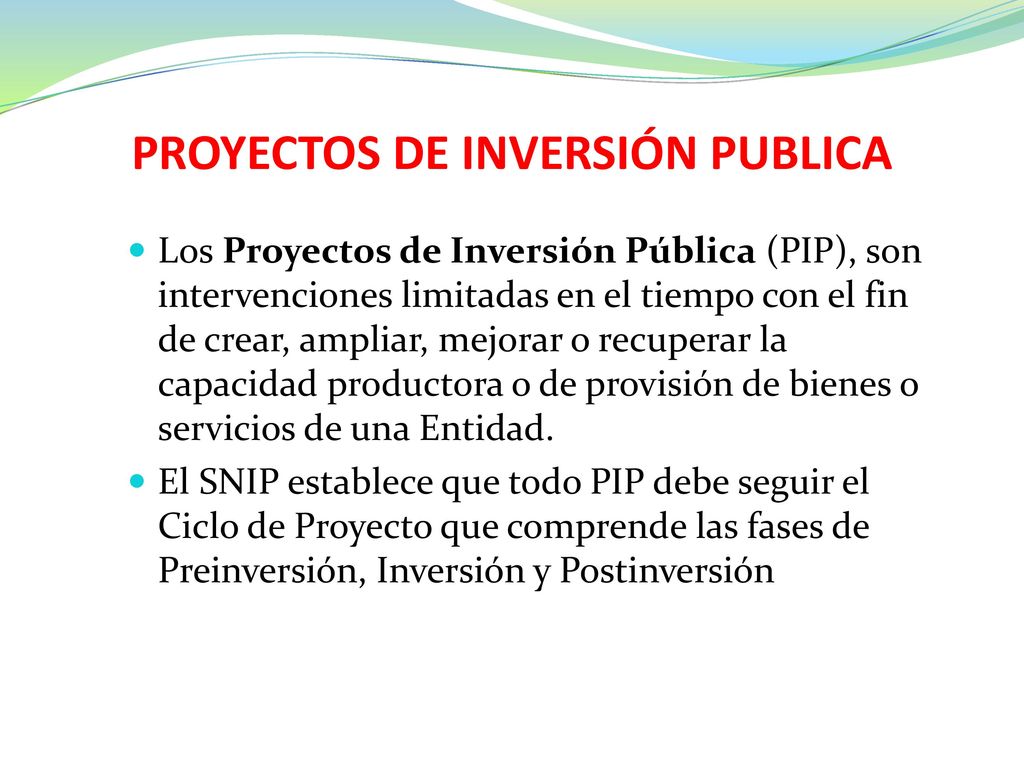 PROYECTOS DE INVERSIÓN PUBLICA

Los Proyectos de Inversión Pública (PIP), son intervenciones limitadas en el tiempo con el fin de crear, ampliar, mejorar o recuperar la capacidad productora o de provisión de bienes o servicios de una Entidad.

El SNIP establece que todo PIP debe seguir el Ciclo de Proyecto que comprende las fases de Preinversión, Inversión y Postinversión